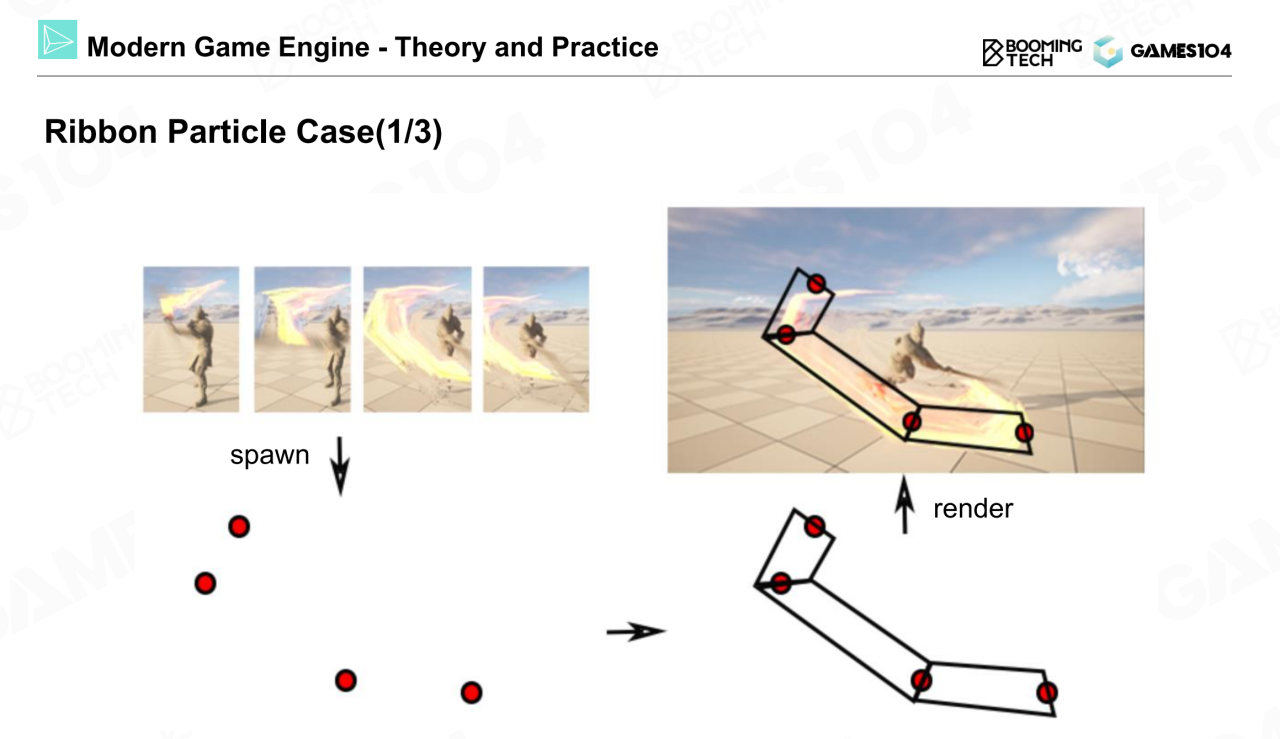 Modern Game Engine - Theory and Practice

BOOMING TECH GAMES104

Ribbon Particle Case(1/3)

spawn

render